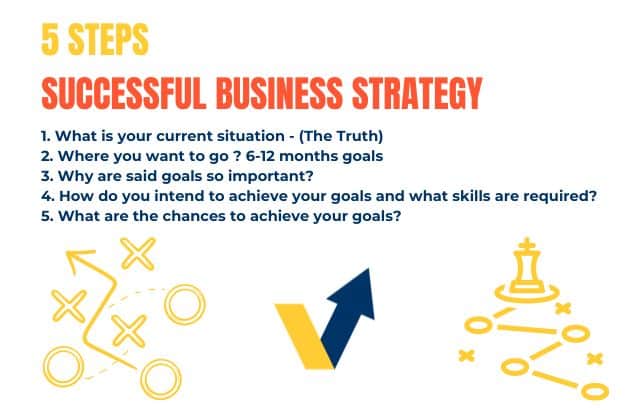 5 STEPS

SUCCESSFUL BUSINESS STRATEGY

1. What is your current situation - (The Truth)
2. Where you want to go ? 6-12 months goals
3. Why are said goals so important?
4. How do you intend to achieve your goals and what skills are required?
5. What are the chances to achieve your goals?